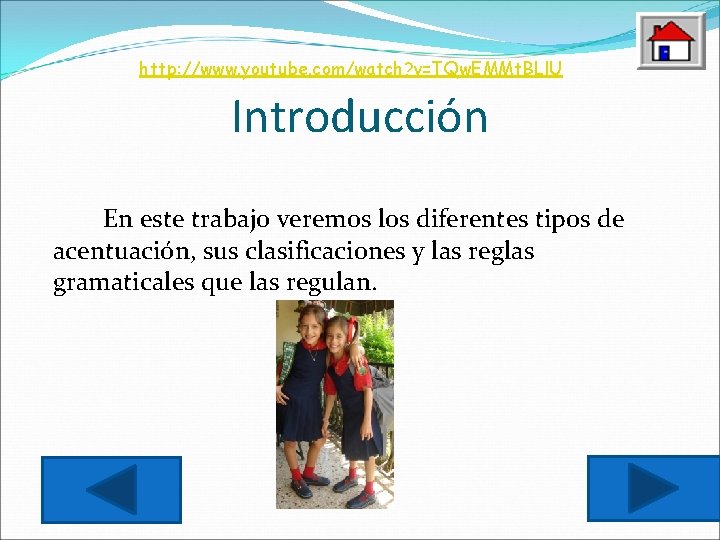 http://www.youtube.com/watch?v=TQwEMMtBLIU

Introducción

En este trabajo veremos los diferentes tipos de acentuación, sus clasificaciones y las reglas gramaticales que las regulan.